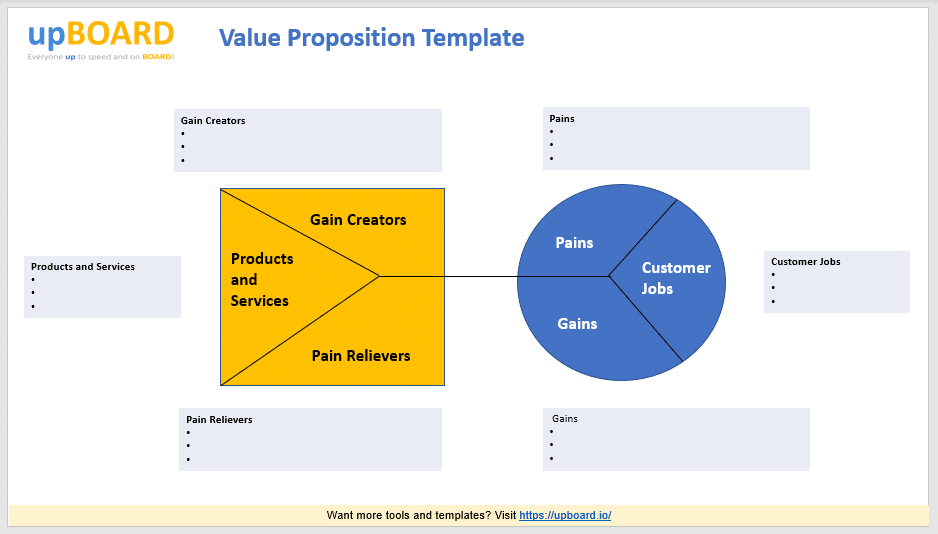 upBOARD
Everyone up to speed and on BOARD!

Value Proposition Template

Gain Creators
•
•
•

Pains
•
•
•

Products and Services
•
•
•

Gain Creators

Products and Services

Pain Relievers

Pains

Customer Jobs

Gains

Customer Jobs
•
•
•

Pain Relievers
•
•
•

Gains
•
•
•

Want more tools and templates? Visit https://upboard.io/